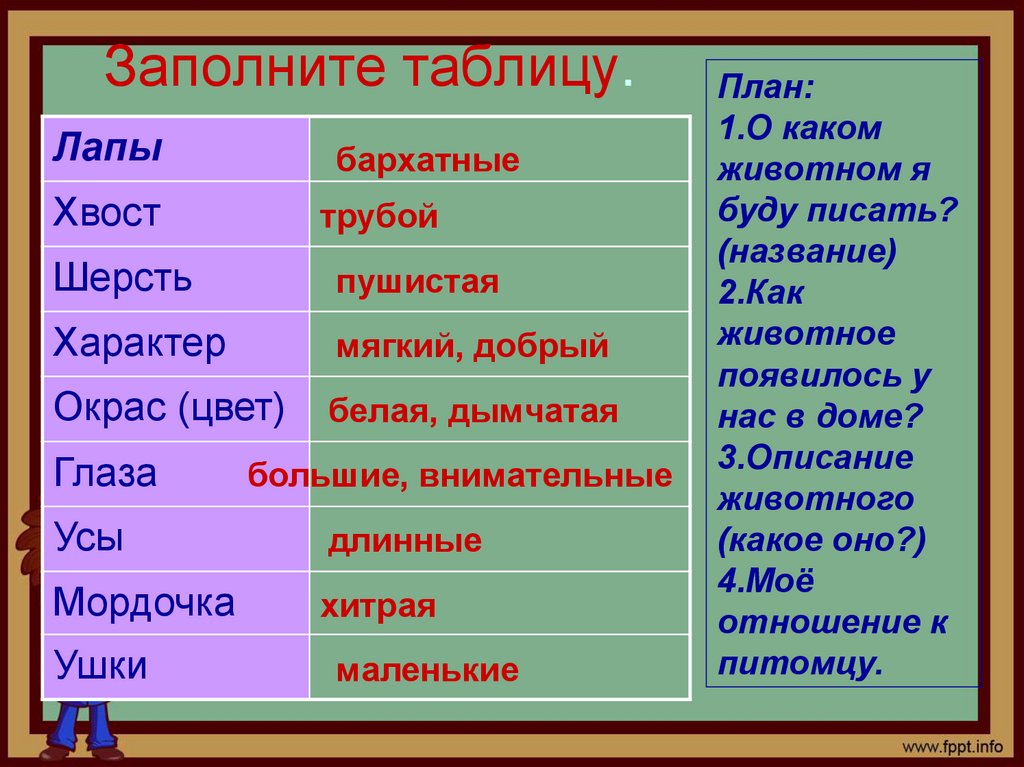 Заполните таблицу.

| Лапы | бархатные |
|---|---|
| Хвост | трубой |
| Шерсть | пушистая |
| Характер | мягкий, добрый |
| Окрас (цвет) | белая, дымчатая |
| Глаза | большие, внимательные |
| Усы | длинные |
| Мордочка | хитрая |
| Ушки | маленькие |

План:
1.О каком животном я буду писать? (название)
2.Как животное появилось у нас в доме?
3.Описание животного (какое оно?)
4.Моё отношение к питомцу.

www.fppt.info